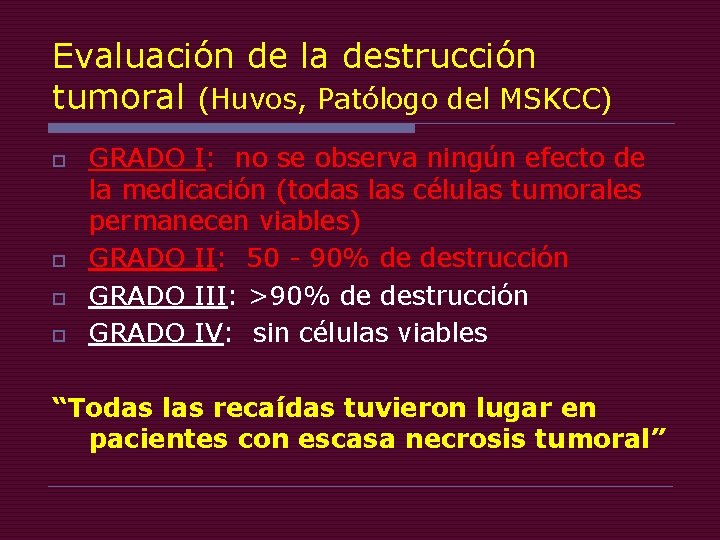 Evaluación de la destrucción tumoral (Huvos, Patólogo del MSKCC)

GRADO I: no se observa ningún efecto de la medicación (todas las células tumorales permanecen viables)

GRADO II: 50 - 90% de destrucción

GRADO III: >90% de destrucción

GRADO IV: sin células viables

“Todas las recaídas tuvieron lugar en pacientes con escasa necrosis tumoral”